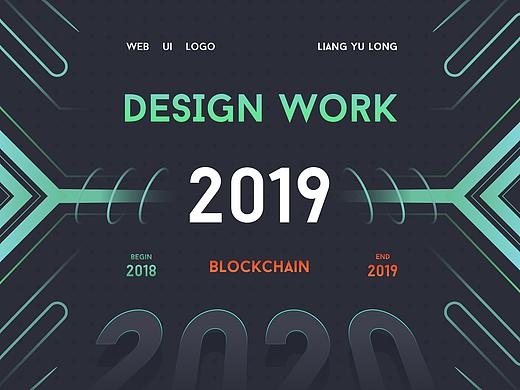 WEB UI LOGO

LIANG YU LONG

DESIGN WORK

2019

BEGIN
2018

BLOCKCHAIN

END
2019

2020